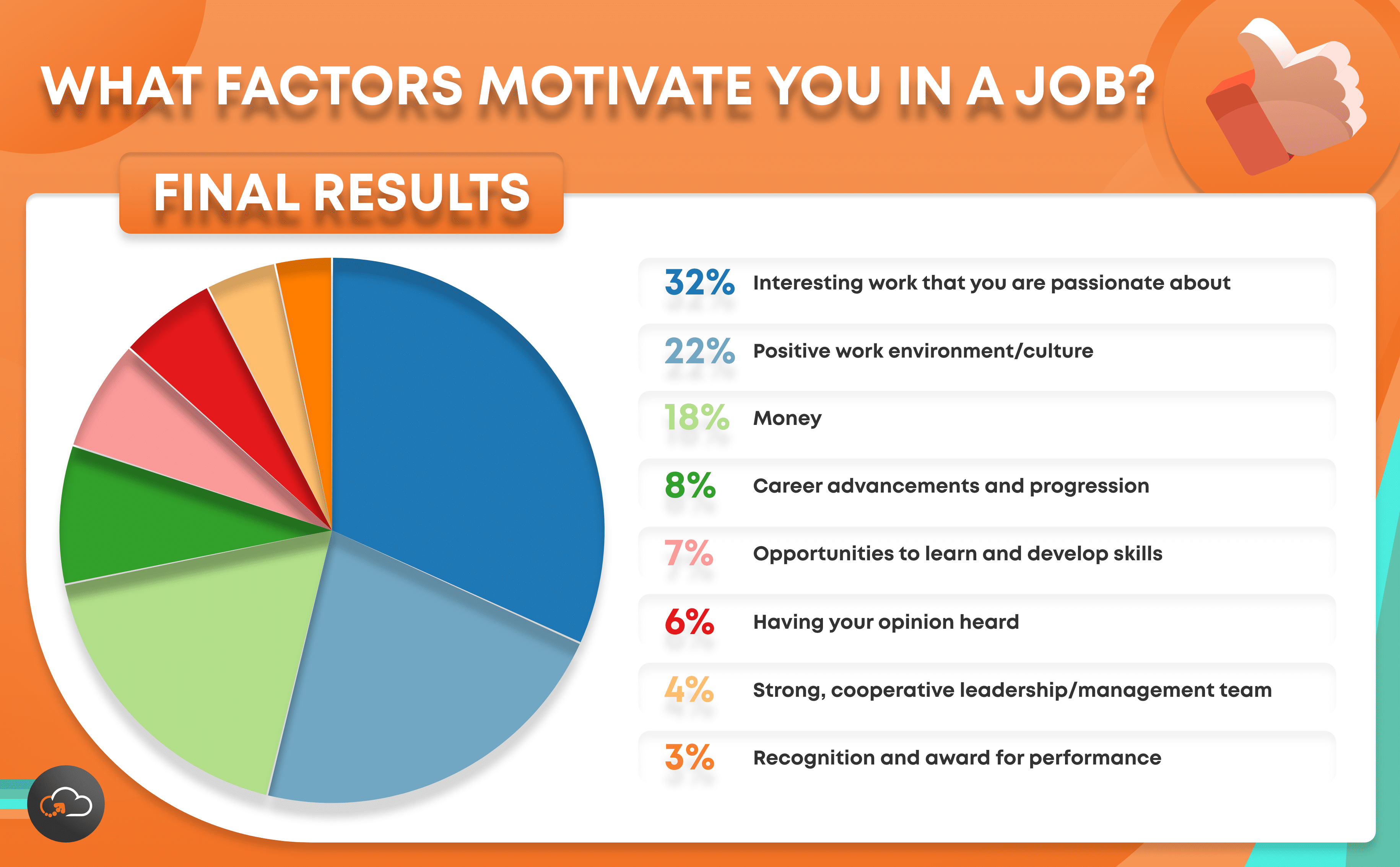 WHAT FACTORS MOTIVATE YOU IN A JOB?

FINAL RESULTS

32% Interesting work that you are passionate about

22% Positive work environment/culture

18% Money

8% Career advancements and progression

7% Opportunities to learn and develop skills

6% Having your opinion heard

4% Strong, cooperative leadership/management team

3% Recognition and award for performance